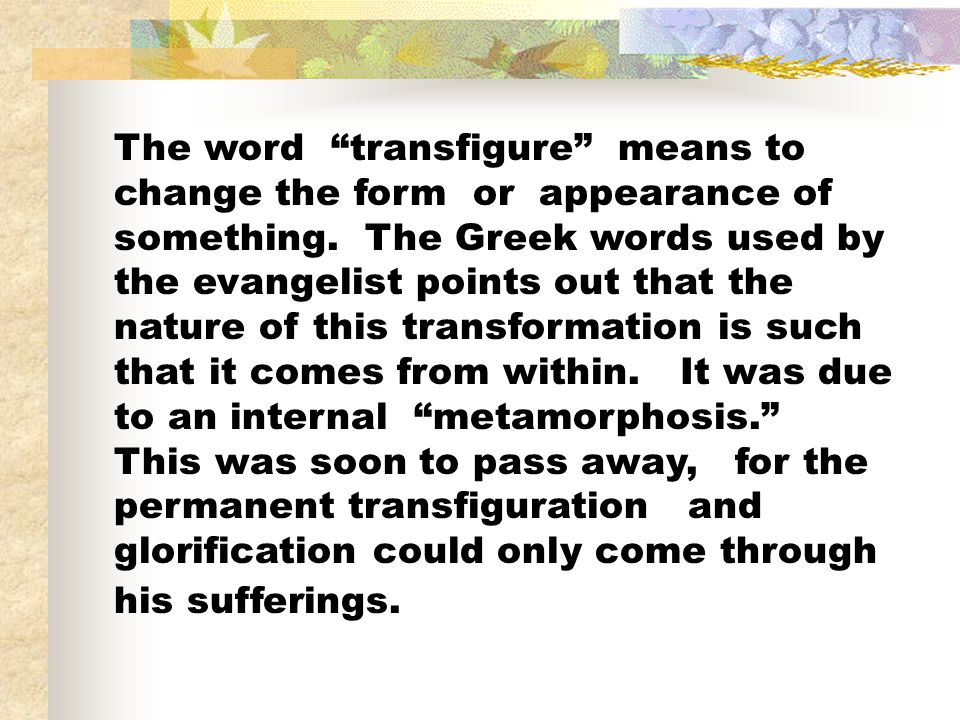 The word “transfigure” means to change the form or appearance of something. The Greek words used by the evangelist points out that the nature of this transformation is such that it comes from within. It was due to an internal “metamorphosis.” This was soon to pass away, for the permanent transfiguration and glorification could only come through his sufferings.